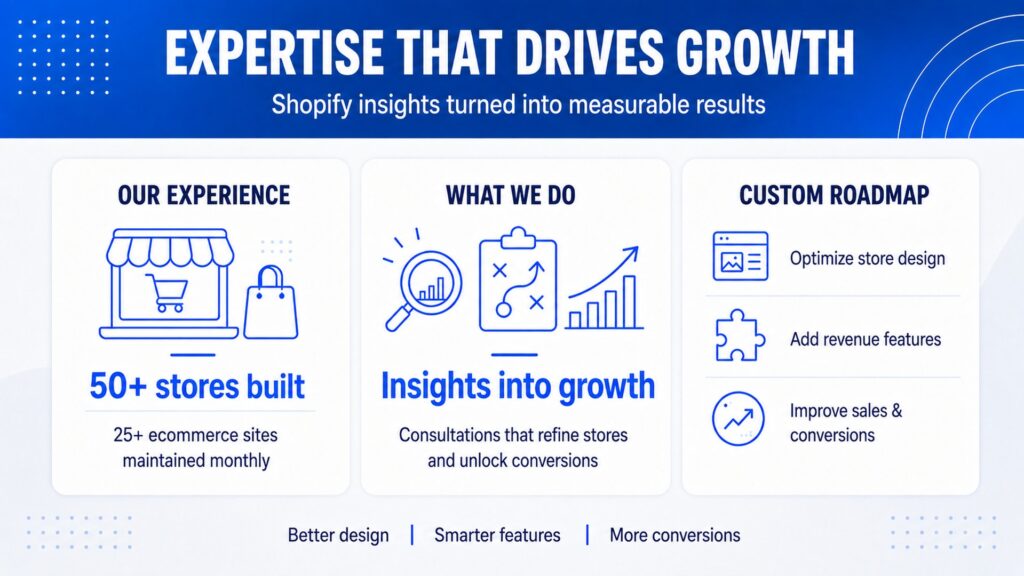 EXPERTISE THAT DRIVES GROWTH

Shopify insights turned into measurable results

OUR EXPERIENCE

50+ stores built

25+ ecommerce sites maintained monthly

WHAT WE DO

Insights into growth

Consultations that refine stores and unlock conversions

CUSTOM ROADMAP

Optimize store design

Add revenue features

Improve sales & conversions

Better design | Smarter features | More conversions